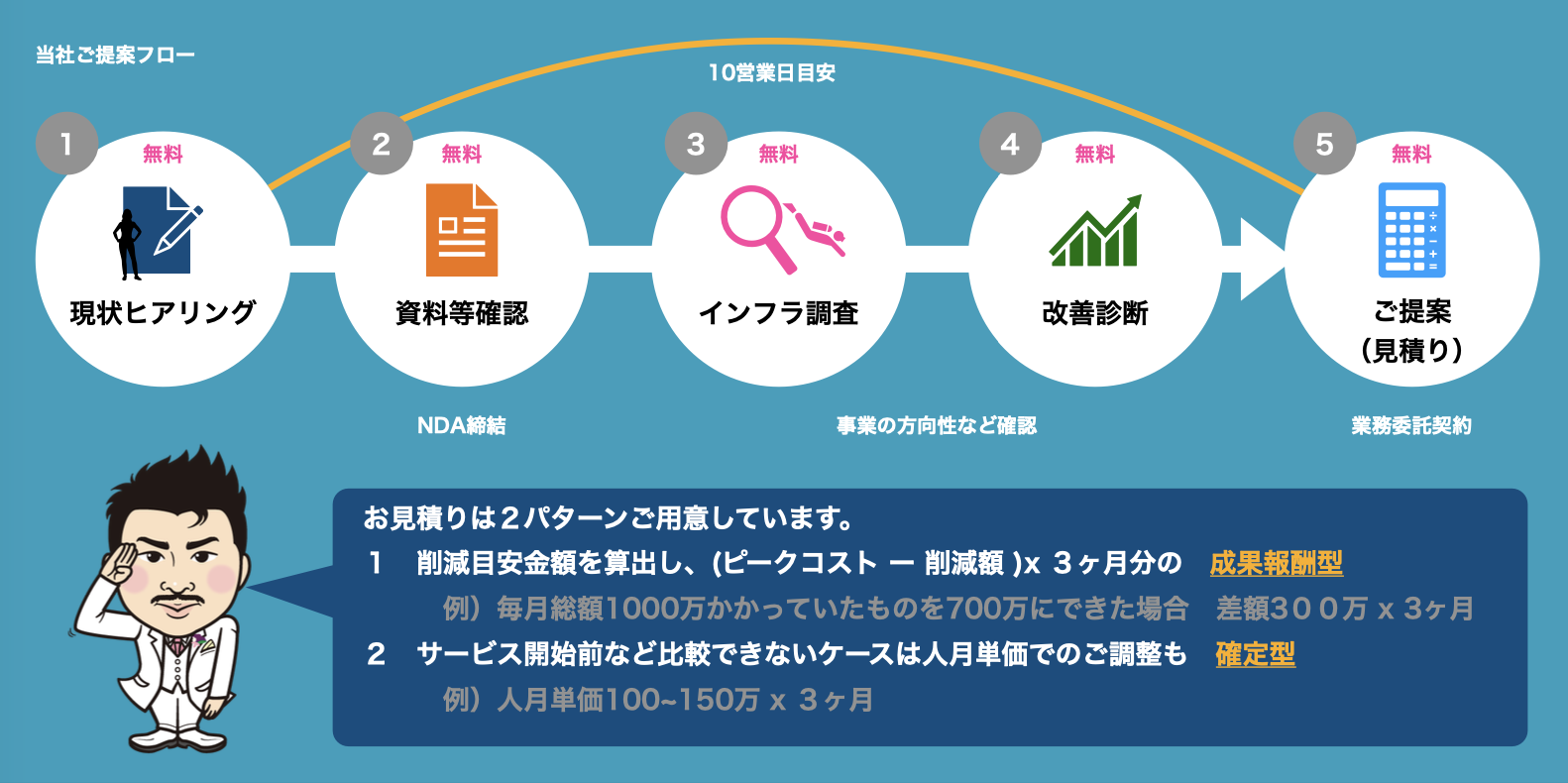 当社ご提案フロー

10営業日目安

1 無料 現状ヒアリング

2 無料 資料等確認

3 無料 インフラ調査

4 無料 改善診断

5 無料 ご提案
（見積り）

NDA締結

事業の方向性など確認

業務委託契約

お見積りは２パターンご用意しています。
1　削減目安金額を算出し、(ピークコスト ー 削減額 )x ３ヶ月分の　成果報酬型
例）毎月総額1000万かかっていたものを700万にできた場合　差額３００万 x 3ヶ月
2　サービス開始前など比較できないケースは人月単価でのご調整も　確定型
例）人月単価100~150万 x ３ヶ月